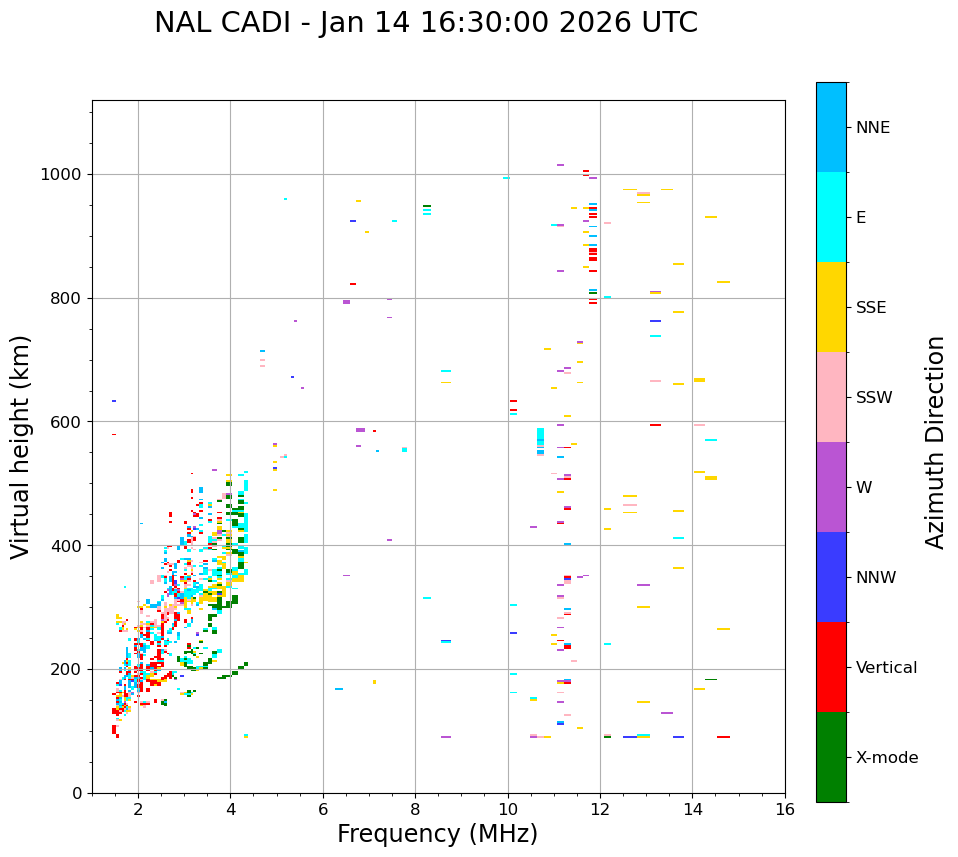 NAL CADI - Jan 14 16:30:00 2026 UTC

Virtual height (km)

1000
800
600
400
200
0

2
4
6
8
10
12
14
16

Frequency (MHz)

NNE
E
SSE
SSW
W
NNW
Vertical
X-mode

Azimuth Direction